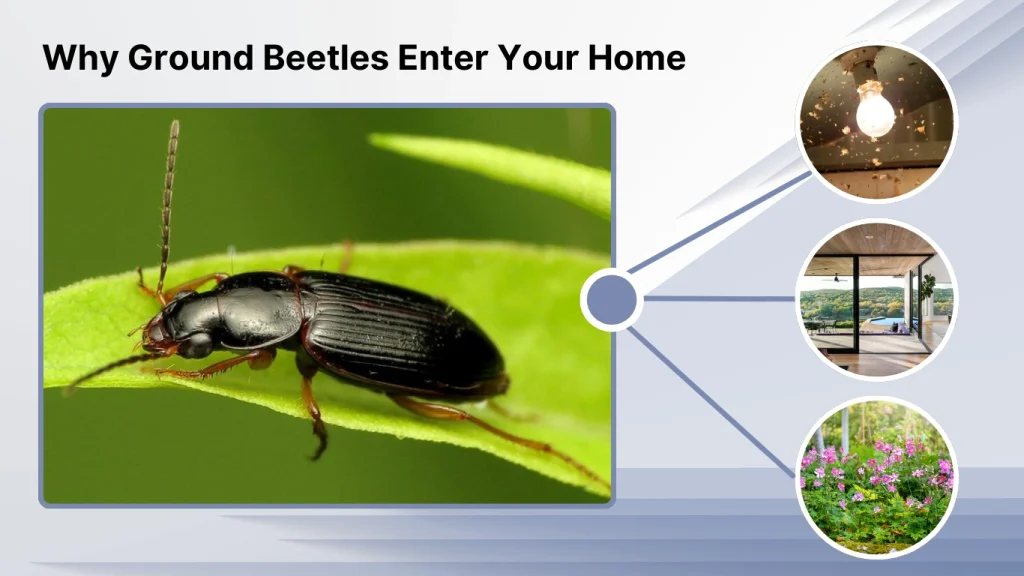 Why Ground Beetles Enter Your Home